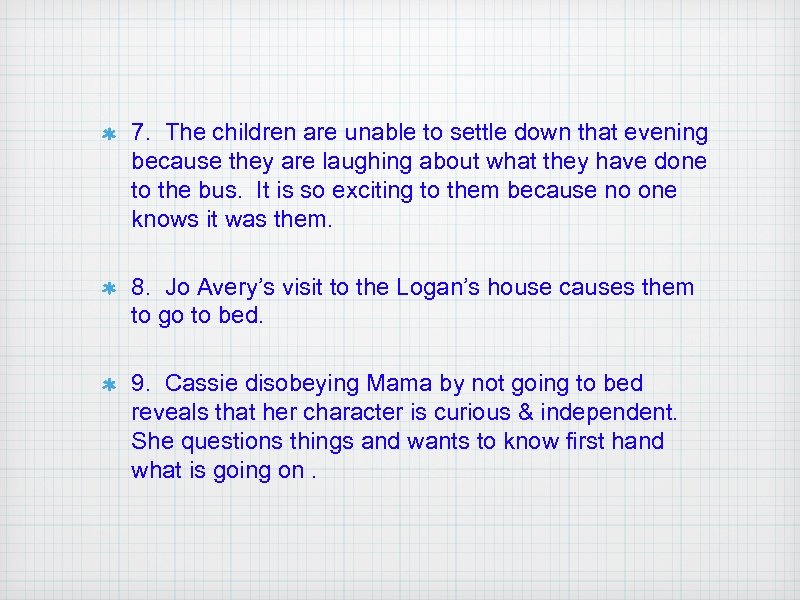 7. The children are unable to settle down that evening because they are laughing about what they have done to the bus. It is so exciting to them because no one knows it was them.

8. Jo Avery’s visit to the Logan’s house causes them to go to bed.

9. Cassie disobeying Mama by not going to bed reveals that her character is curious & independent. She questions things and wants to know first hand what is going on .